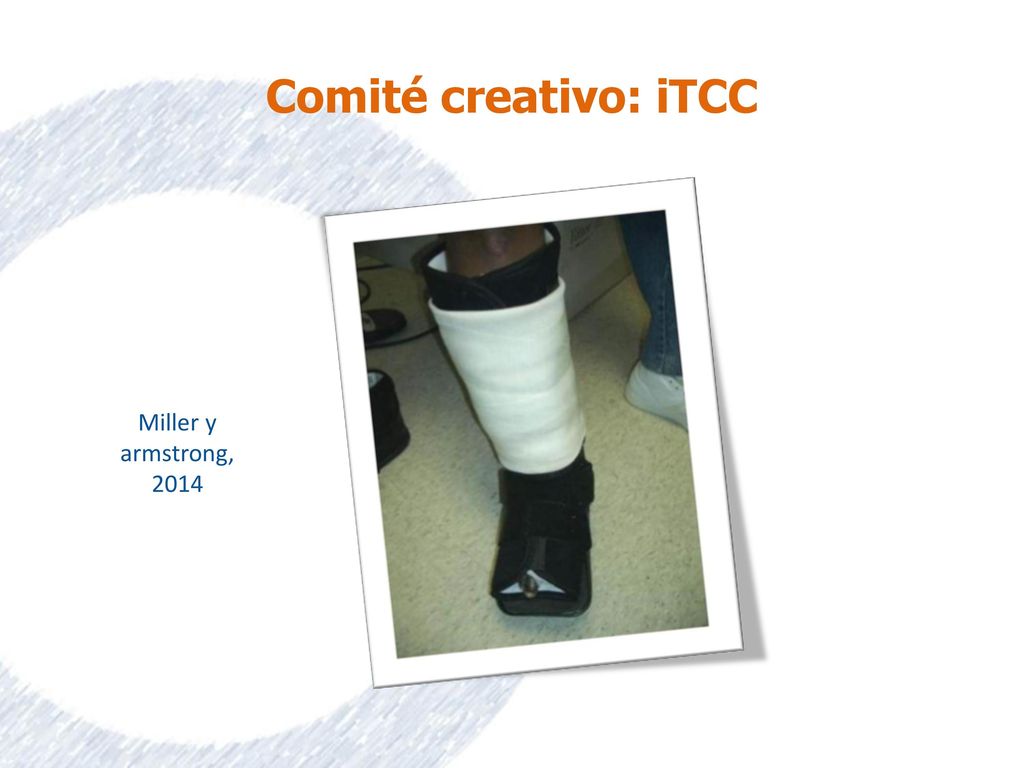 Comité creativo: iTCC

Miller y armstrong, 2014